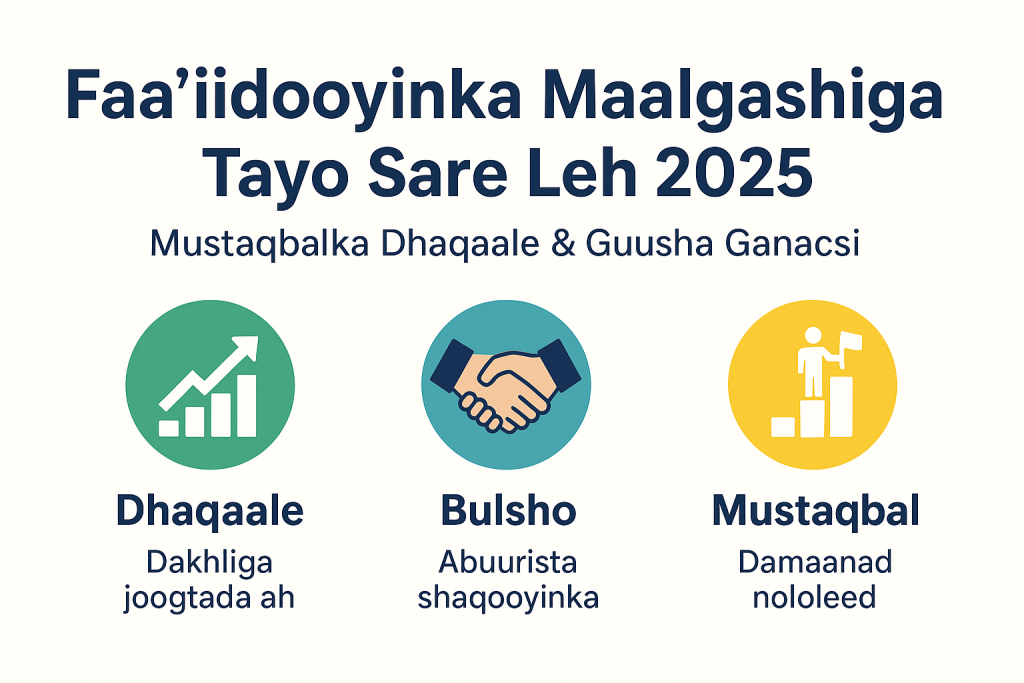 Faa'iidooyinka Maalgashiga Tayo Sare Leh 2025

Mustaqbalka Dhaqaale & Guusha Ganacsi

Dhaqaale
Dakhliga joogtada ah

Bulsho
Abuurista shaqooyinka

Mustaqbal
Damaanad nololeed